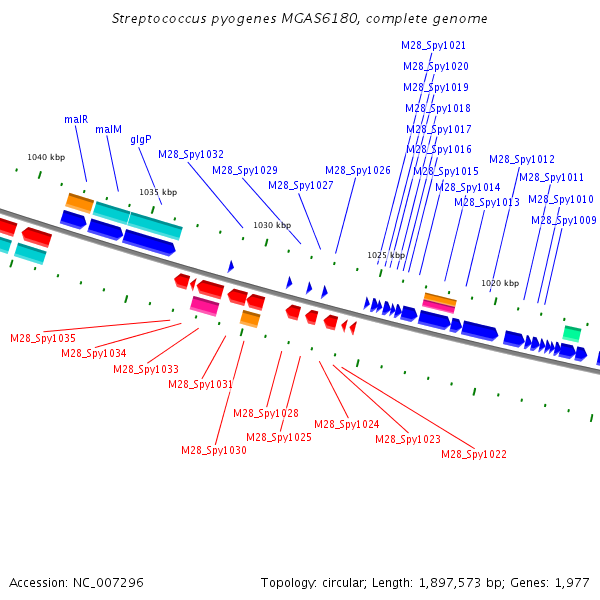 Streptococcus pyogenes MGAS6180, complete genome

M28_Spy1021
M28_Spy1020
M28_Spy1019
M28_Spy1018
M28_Spy1017
M28_Spy1016
M28_Spy1015
M28_Spy1014
M28_Spy1013
M28_Spy1012
M28_Spy1011
M28_Spy1010
M28_Spy1009
malR
malM
glgP
M28_Spy1032
M28_Spy1029
M28_Spy1027
M28_Spy1026
1040 kbp
1035 kbp
1030 kbp
1025 kbp
1020 kbp

M28_Spy1035
M28_Spy1034
M28_Spy1033
M28_Spy1031
M28_Spy1030
M28_Spy1028
M28_Spy1025
M28_Spy1024
M28_Spy1023
M28_Spy1022

Accession: NC_007296
Topology: circular; Length: 1,897,573 bp; Genes: 1,977